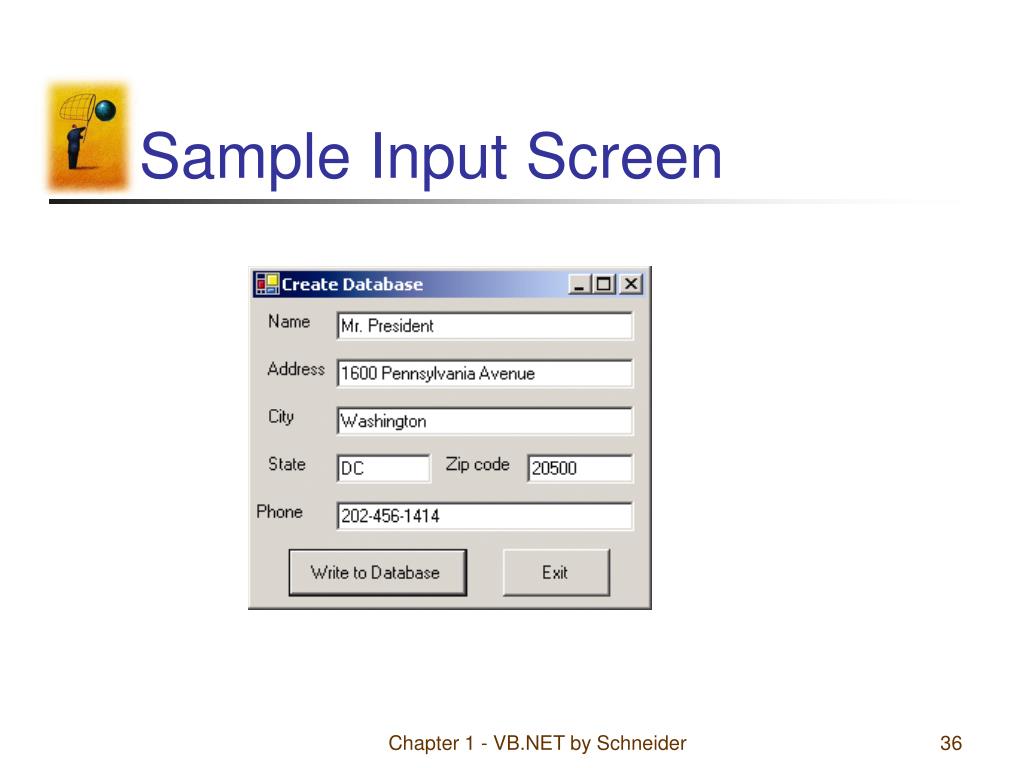 Sample Input Screen

Create Database

Name Mr. President

Address 1600 Pennsylvania Avenue

City Washington

State DC Zip code 20500

Phone 202-456-1414

Write to Database

Exit

Chapter 1 - VB.NET by Schneider

36